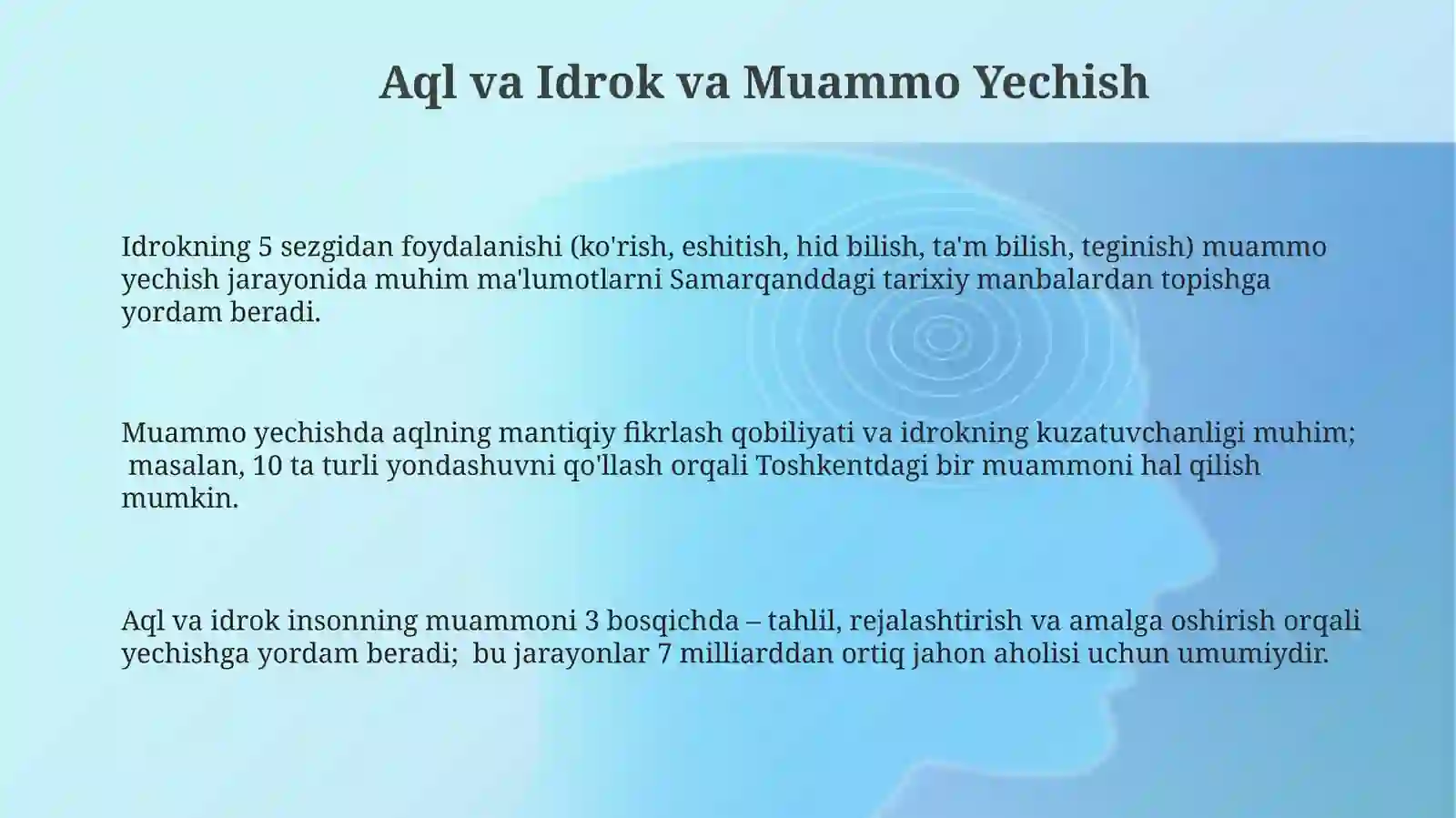 Aql va Idrok va Muammo Yechish

Idrokning 5 sezgidan foydalanishi (ko'rish, eshitish, hid bilish, ta'm bilish, teginish) muammo yechish jarayonida muhim ma'lumotlarni Samarqanddagi tarixiy manbalardan topishga yordam beradi.

Muammo yechishda aqlning mantiqiy fikrlash qobiliyati va idrokning kuzatuvchanligi muhim; masalan, 10 ta turli yondashuvni qo'llash orqali Toshkentdagi bir muammoni hal qilish mumkin.

Aql va idrok insonning muammoni 3 bosqichda – tahlil, rejalashtirish va amalga oshirish orqali yechishga yordam beradi; bu jarayonlar 7 milliarddan ortiq jahon aholisi uchun umumiydir.